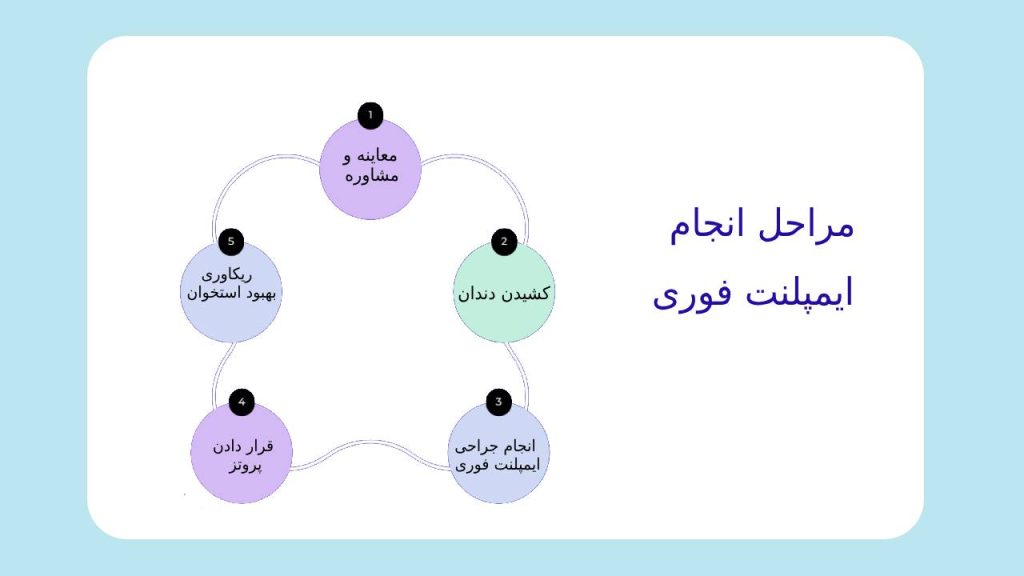 مراحل انجام
ایمپلنت فوری

1
معاینه و
مشاوره

2
کشیدن دندان

3
انجام جراحی
ایمپلنت فوری

4
قرار دادن
پروتز

5
ریکاوری
بهبود استخوان